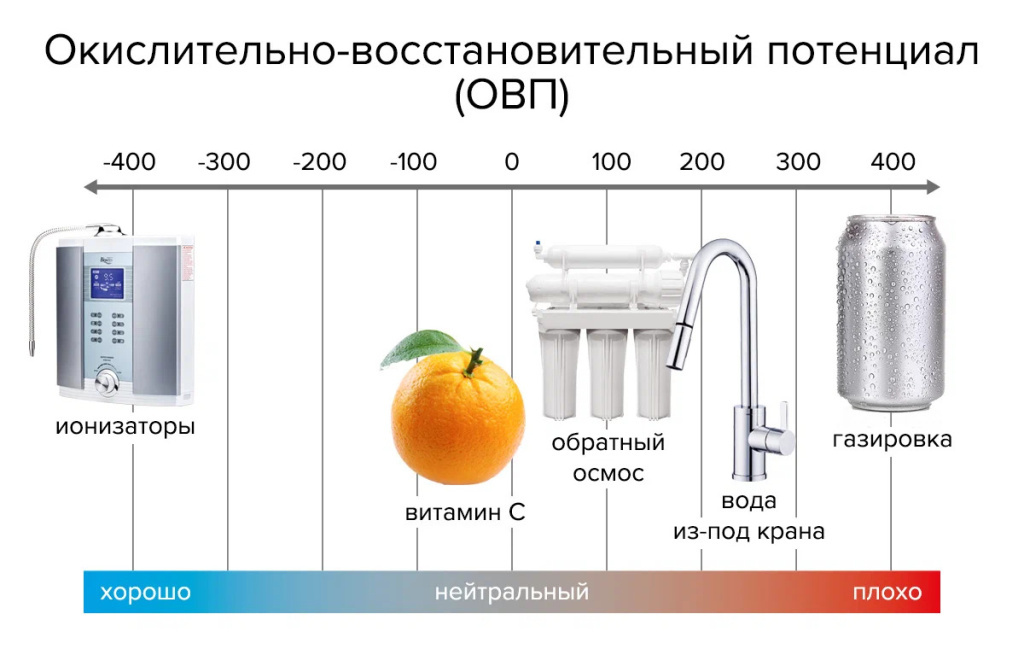 Окислительно-восстановительный потенциал (ОВП)

-400 -300 -200 -100 0 100 200 300 400

ионизаторы

витамин С

обратный осмос

вода из-под крана

газировка

хорошо нейтральный плохо